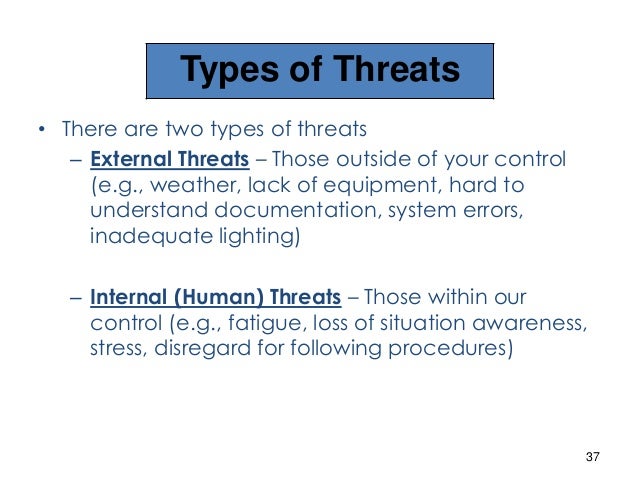 Types of Threats

• There are two types of threats
– External Threats – Those outside of your control (e.g., weather, lack of equipment, hard to understand documentation, system errors, inadequate lighting)

– Internal (Human) Threats – Those within our control (e.g., fatigue, loss of situation awareness, stress, disregard for following procedures)

37